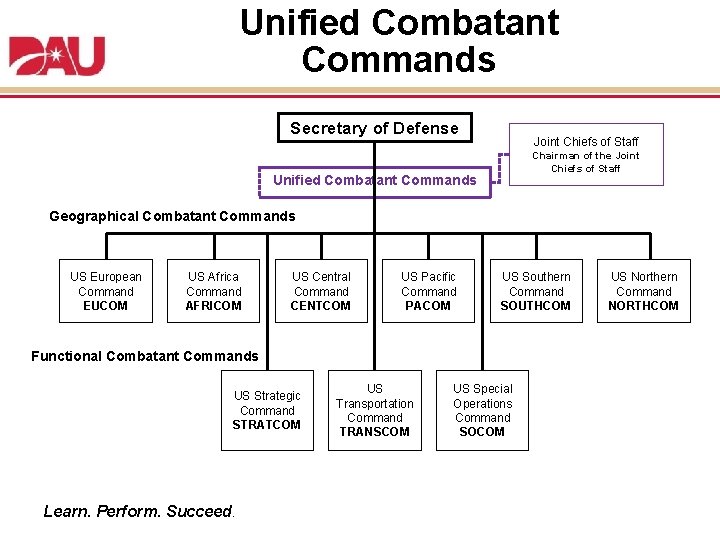 DAU

Unified Combatant Commands

Secretary of Defense

Joint Chiefs of Staff
Chairman of the Joint Chiefs of Staff

Unified Combatant Commands

Geographical Combatant Commands

US European Command
EUCOM

US Africa Command
AFRICOM

US Central Command
CENTCOM

US Pacific Command
PACOM

US Southern Command
SOUTHCOM

US Northern Command
NORTHCOM

Functional Combatant Commands

US Strategic Command
STRATCOM

US Transportation Command
TRANSCOM

US Special Operations Command
SOCOM

Learn. Perform. Succeed.